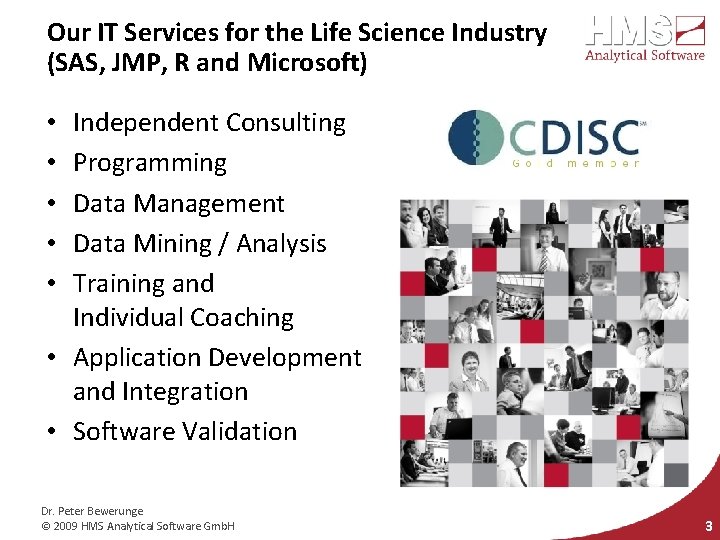 Our IT Services for the Life Science Industry (SAS, JMP, R and Microsoft)

HMS Analytical Software

• Independent Consulting
• Programming
• Data Management
• Data Mining / Analysis
• Training and Individual Coaching
• Application Development and Integration
• Software Validation

CDISC Gold member

Dr. Peter Bewerunge
© 2009 HMS Analytical Software GmbH

3